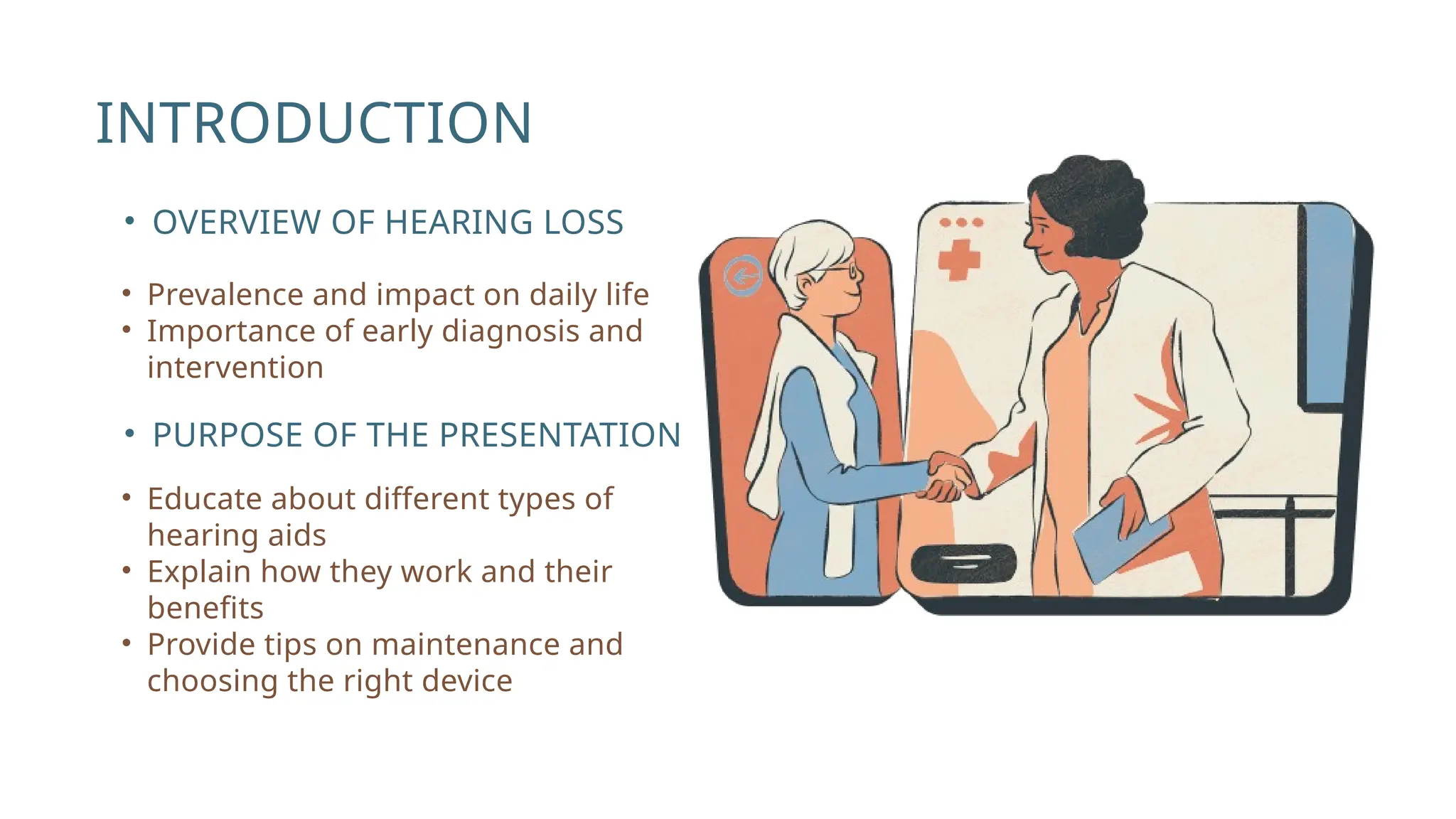 INTRODUCTION

• OVERVIEW OF HEARING LOSS

• Prevalence and impact on daily life
• Importance of early diagnosis and intervention

• PURPOSE OF THE PRESENTATION

• Educate about different types of hearing aids
• Explain how they work and their benefits
• Provide tips on maintenance and choosing the right device